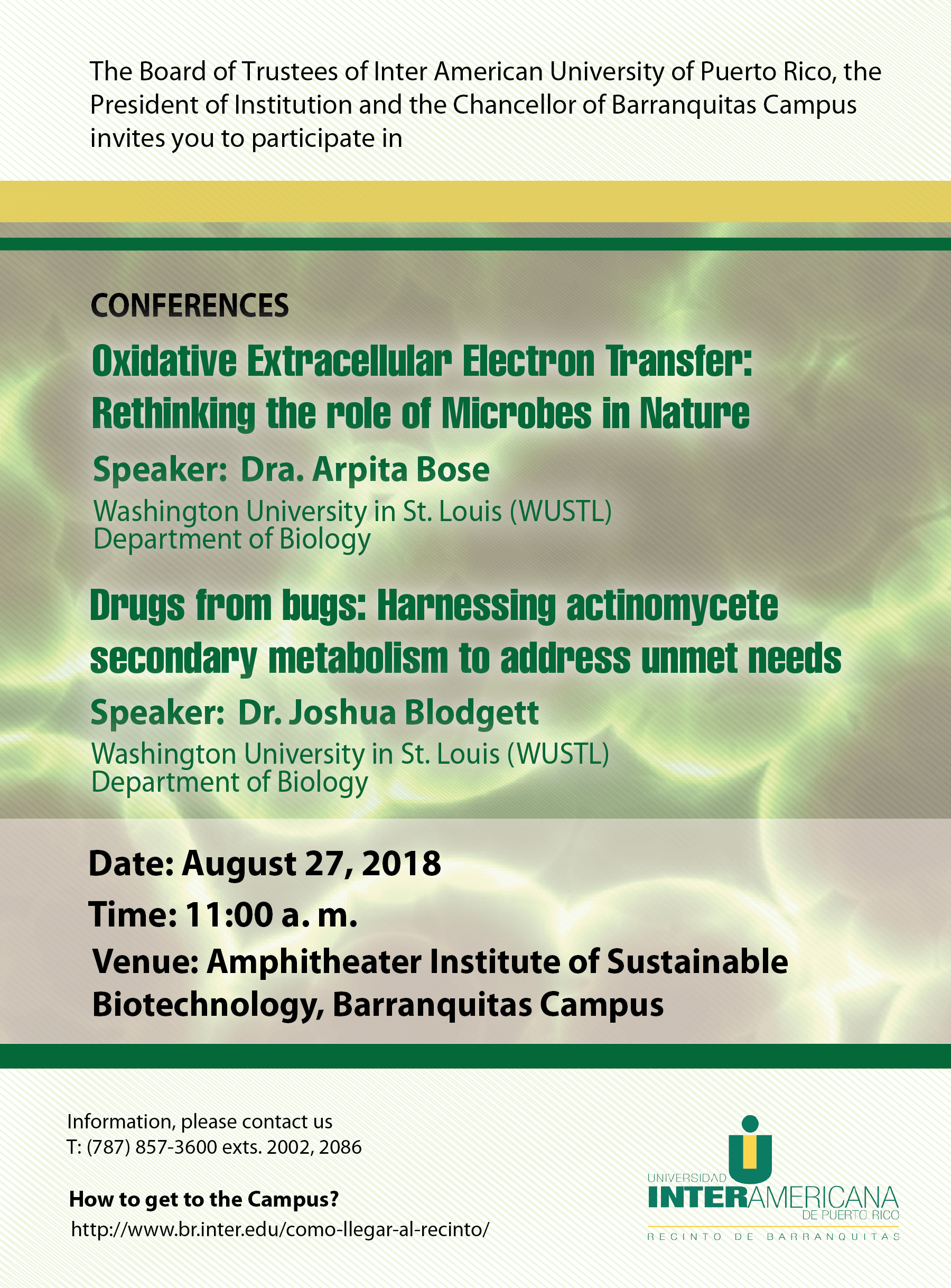 The Board of Trustees of Inter American University of Puerto Rico, the President of Institution and the Chancellor of Barranquitas Campus invites you to participate in

CONFERENCES

Oxidative Extracellular Electron Transfer: Rethinking the role of Microbes in Nature

Speaker: Dra. Arpita Bose

Washington University in St. Louis (WUSTL)
Department of Biology

Drugs from bugs: Harnessing actinomycete secondary metabolism to address unmet needs

Speaker: Dr. Joshua Blodgett

Washington University in St. Louis (WUSTL)
Department of Biology

Date: August 27, 2018

Time: 11:00 a. m.

Venue: Amphitheater Institute of Sustainable Biotechnology, Barranquitas Campus

Information, please contact us
T: (787) 857-3600 exts. 2002, 2086

How to get to the Campus?
http://www.br.inter.edu/como-llegar-al-recinto/

UNIVERSIDAD INTERAMERICANA DE PUERTO RICO
RECINTO DE BARRANQUITAS